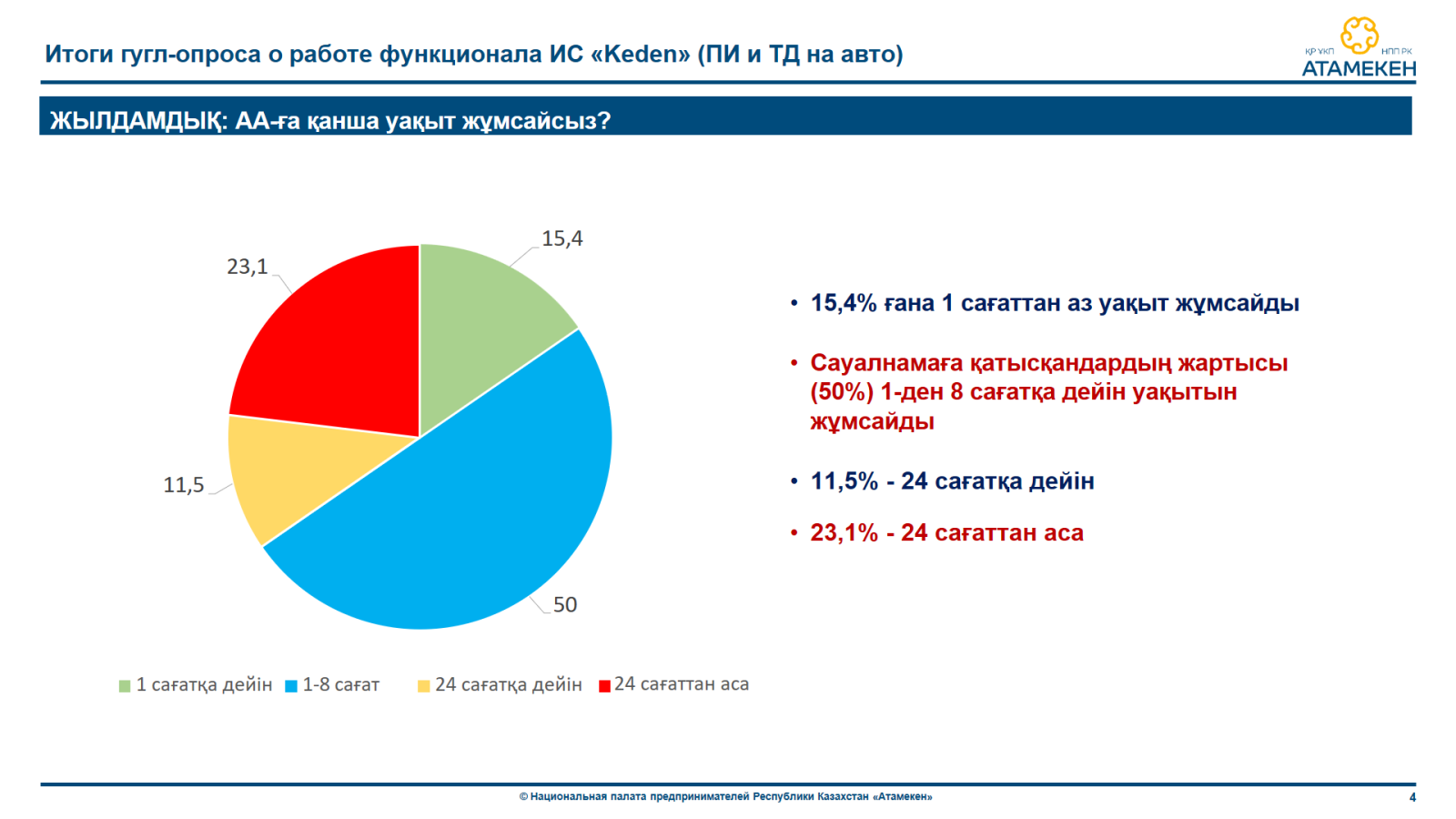 Итоги гугл-опроса о работе функционала ИС «Keden» (ПИ и ТД на авто)

ҚР ҰКП НПП РК АТАМЕКЕН

ЖЫЛДАМДЫҚ: АА-ға қанша уақыт жұмсайсыз?

15,4

23,1

11,5

50

1 сағатқа дейін
1-8 сағат
24 сағатқа дейін
24 сағаттан аса

• 15,4% ғана 1 сағаттан аз уақыт жұмсайды

• Сауалнамаға қатысқандардың жартысы (50%) 1-ден 8 сағатқа дейін уақытын жұмсайды

• 11,5% - 24 сағатқа дейін

• 23,1% - 24 сағаттан аса

© Национальная палата предпринимателей Республики Казахстан «Атамекен»

4